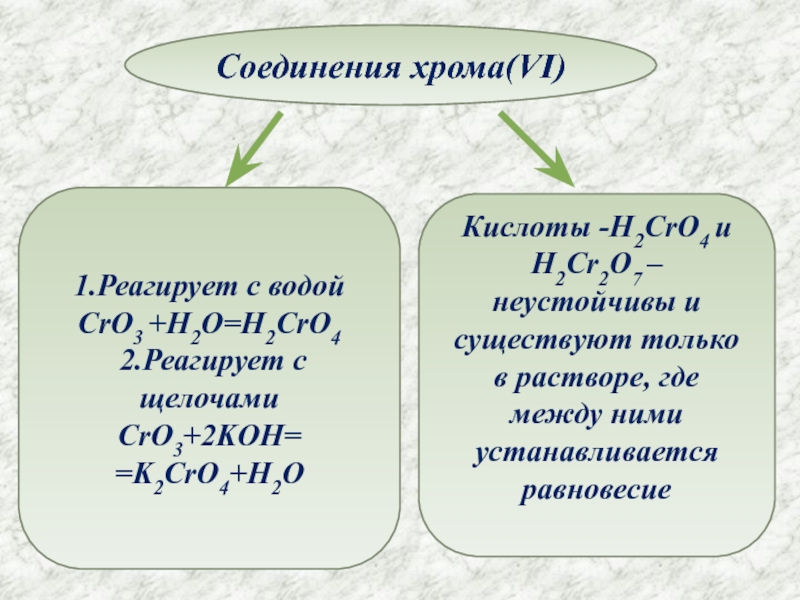 Соединения хрома(VI)

1.Реагирует с водой $CrO_3 + H_2O = H_2CrO_4$
2.Реагирует с щелочами $CrO_3 + 2KOH =$ $= K_2CrO_4 + H_2O$

Кислоты -$H_2CrO_4$ и $H_2Cr_2O_7$ – неустойчивы и существуют только в растворе, где между ними устанавливается равновесие